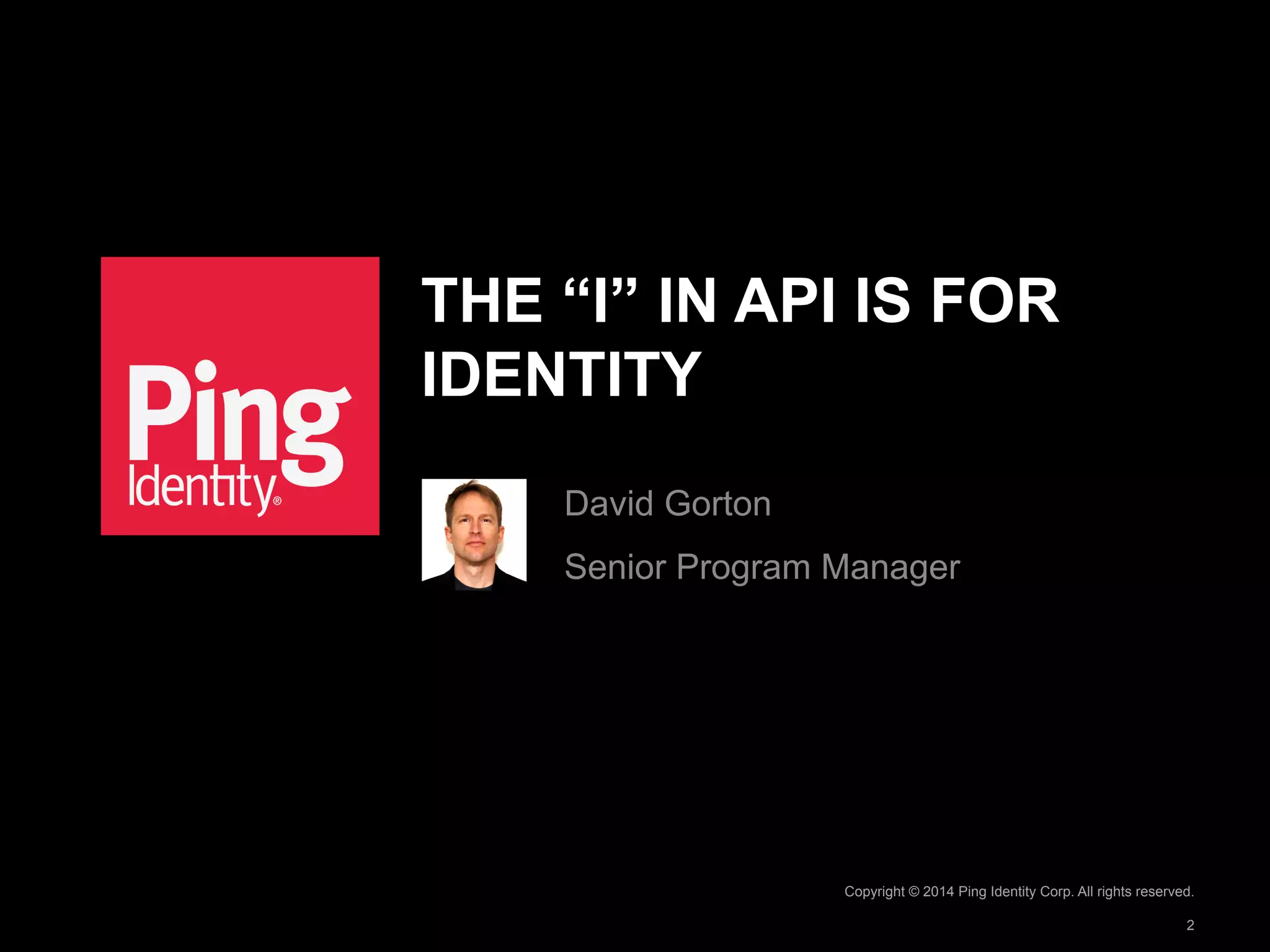 Ping Identity®

THE “I” IN API IS FOR IDENTITY

David Gorton

Senior Program Manager

Copyright © 2014 Ping Identity Corp. All rights reserved.

2